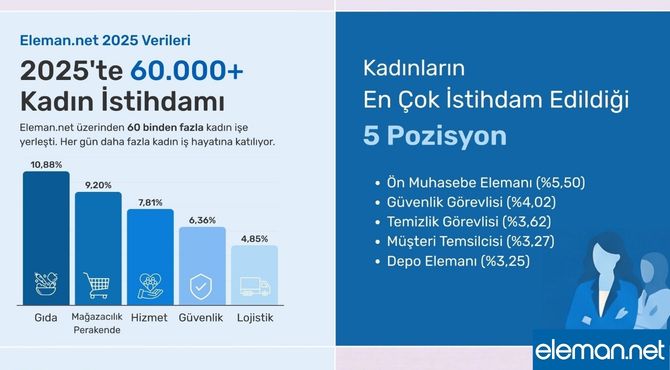 Eleman.net 2025 Verileri

2025'te 60.000+ Kadın İstihdamı

Eleman.net üzerinden 60 binden fazla kadın işe yerleşti. Her gün daha fazla kadın iş hayatına katılıyor.

10,88%
9,20%
7,81%
6,36%
4,85%

Gıda
Mağazacılık Perakende
Hizmet
Güvenlik
Lojistik

Kadınların En Çok İstihdam Edildiği 5 Pozisyon

• Ön Muhasebe Elemanı (%5,50)
• Güvenlik Görevlisi (%4,02)
• Temizlik Görevlisi (%3,62)
• Müşteri Temsilcisi (%3,27)
• Depo Elemanı (%3,25)

eleman.net